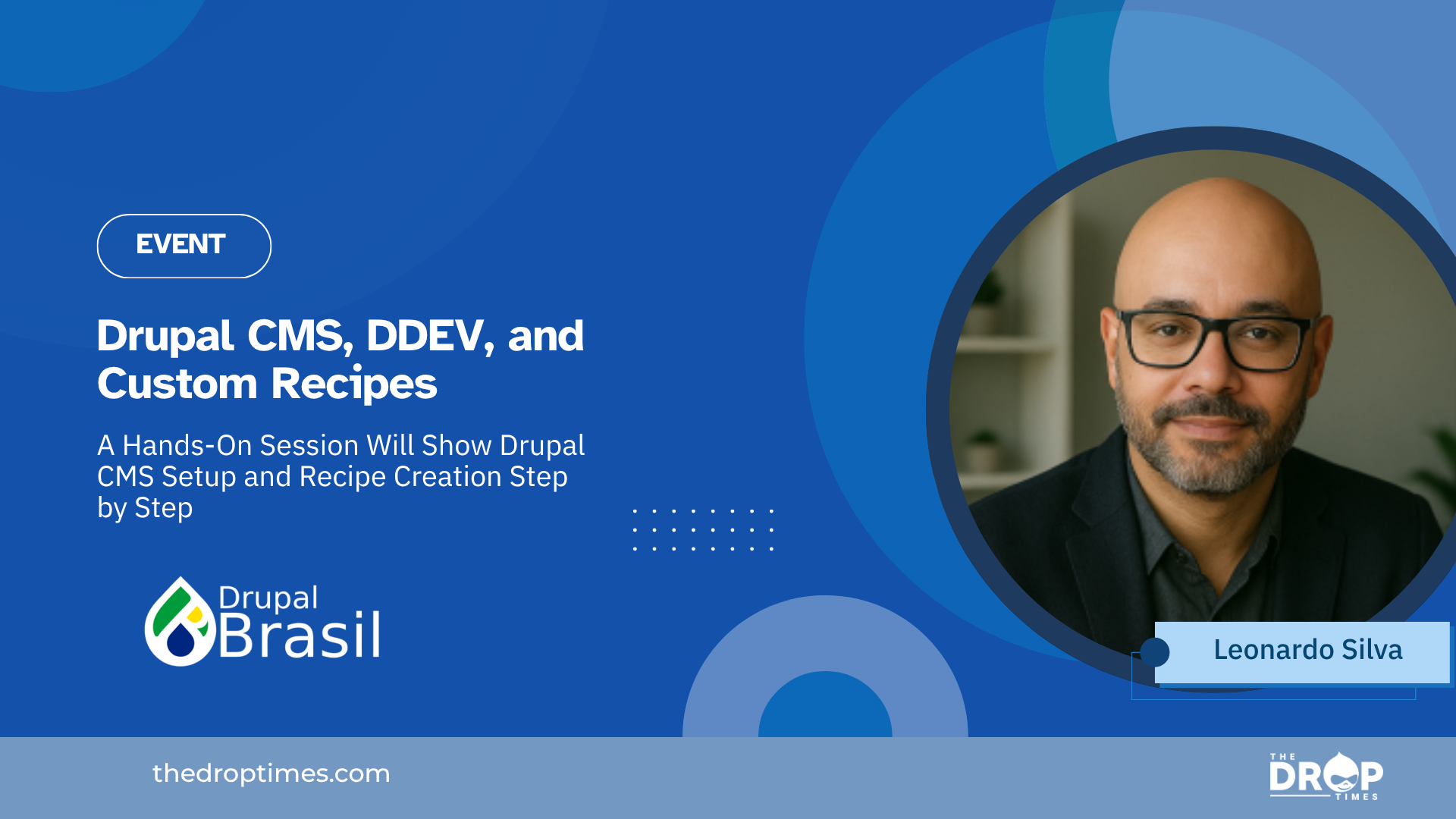 EVENT

Drupal CMS, DDEV, and Custom Recipes

A Hands-On Session Will Show Drupal CMS Setup and Recipe Creation Step by Step

Drupal Brasil

Leonardo Silva

thedroptimes.com

THE DROP TIMES